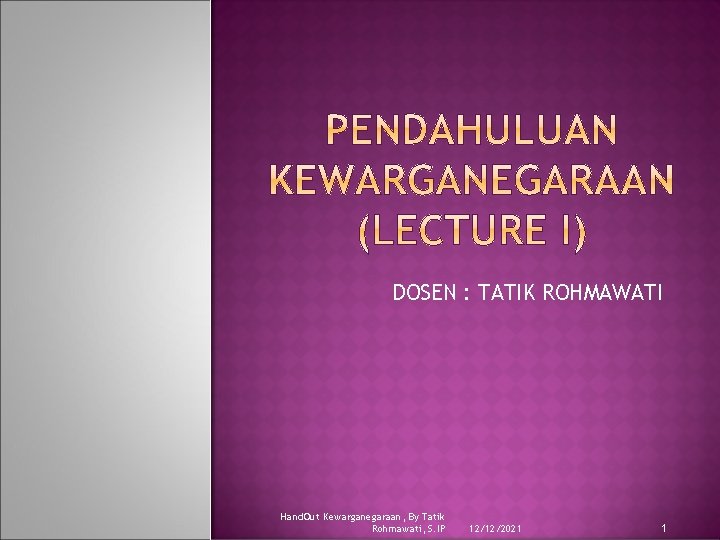 PENDAHULUAN KEWARGANEGARAAN (LECTURE I)

DOSEN : TATIK ROHMAWATI

HandOut Kewarganegaraan , By Tatik Rohmawati, S.IP

12/12/2021

1